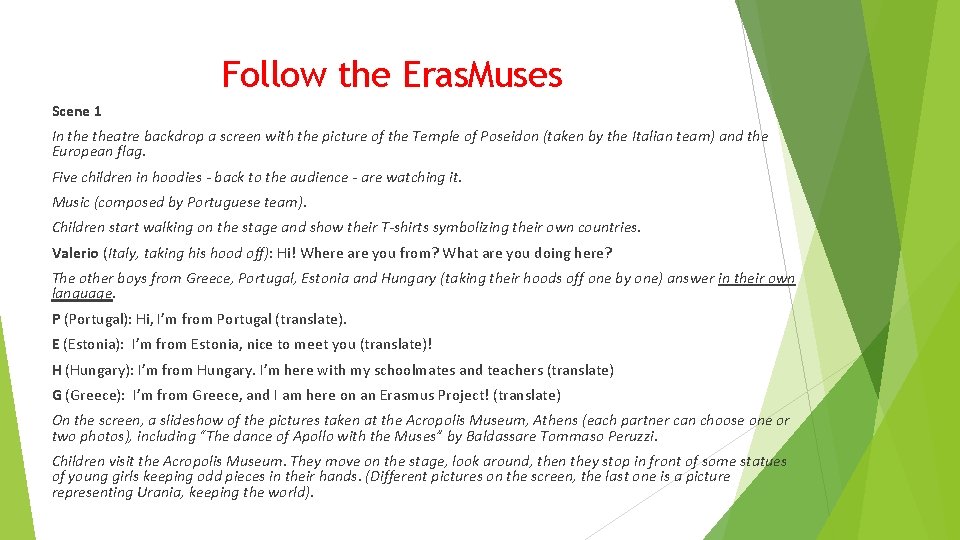 Follow the ErasMuses

Scene 1

In the theatre backdrop a screen with the picture of the Temple of Poseidon (taken by the Italian team) and the European flag.

Five children in hoodies - back to the audience - are watching it.

Music (composed by Portuguese team).

Children start walking on the stage and show their T-shirts symbolizing their own countries.

Valerio (Italy, taking his hood off): Hi! Where are you from? What are you doing here?

The other boys from Greece, Portugal, Estonia and Hungary (taking their hoods off one by one) answer in their own language.

P (Portugal): Hi, I'm from Portugal (translate).

E (Estonia): I'm from Estonia, nice to meet you (translate)!

H (Hungary): I'm from Hungary. I'm here with my schoolmates and teachers (translate)

G (Greece): I'm from Greece, and I am here on an Erasmus Project! (translate)

On the screen, a slideshow of the pictures taken at the Acropolis Museum, Athens (each partner can choose one or two photos), including "The dance of Apollo with the Muses" by Baldassare Tommaso Peruzzi.

Children visit the Acropolis Museum. They move on the stage, look around, then they stop in front of some statues of young girls keeping odd pieces in their hands. (Different pictures on the screen, the last one is a picture representing Urania, keeping the world).